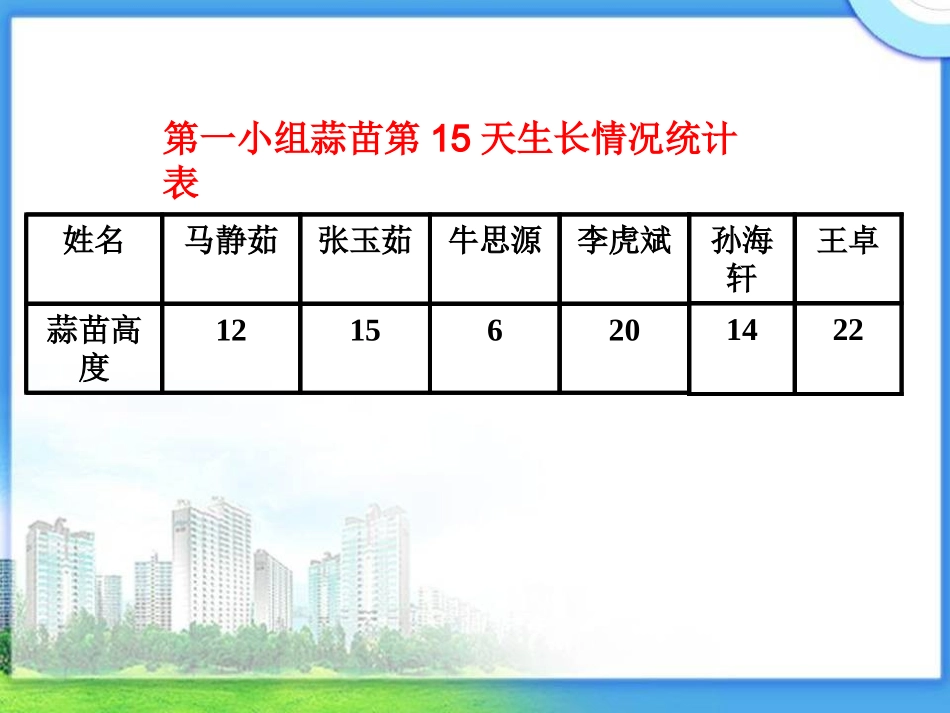 第一小组蒜苗第 15 天生长情况统计表

| 姓名 | 马静茹 | 张玉茹 | 牛思源 | 李虎斌 | 孙海轩 | 王卓 |
|---|---|---|---|---|---|---|
| 蒜苗高度 | 12 | 15 | 6 | 20 | 14 | 22 |